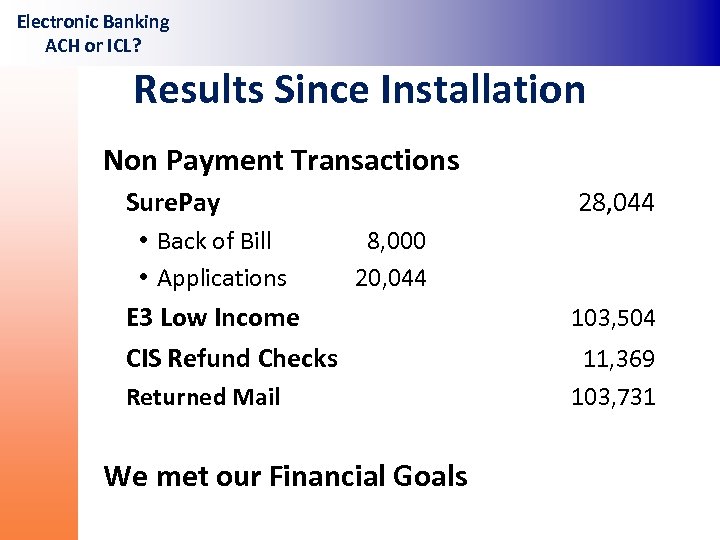 Electronic Banking
ACH or ICL?

Results Since Installation

Non Payment Transactions

SurePay 28,044

• Back of Bill 8,000
• Applications 20,044

E3 Low Income 103,504

CIS Refund Checks 11,369

Returned Mail 103,731

We met our Financial Goals